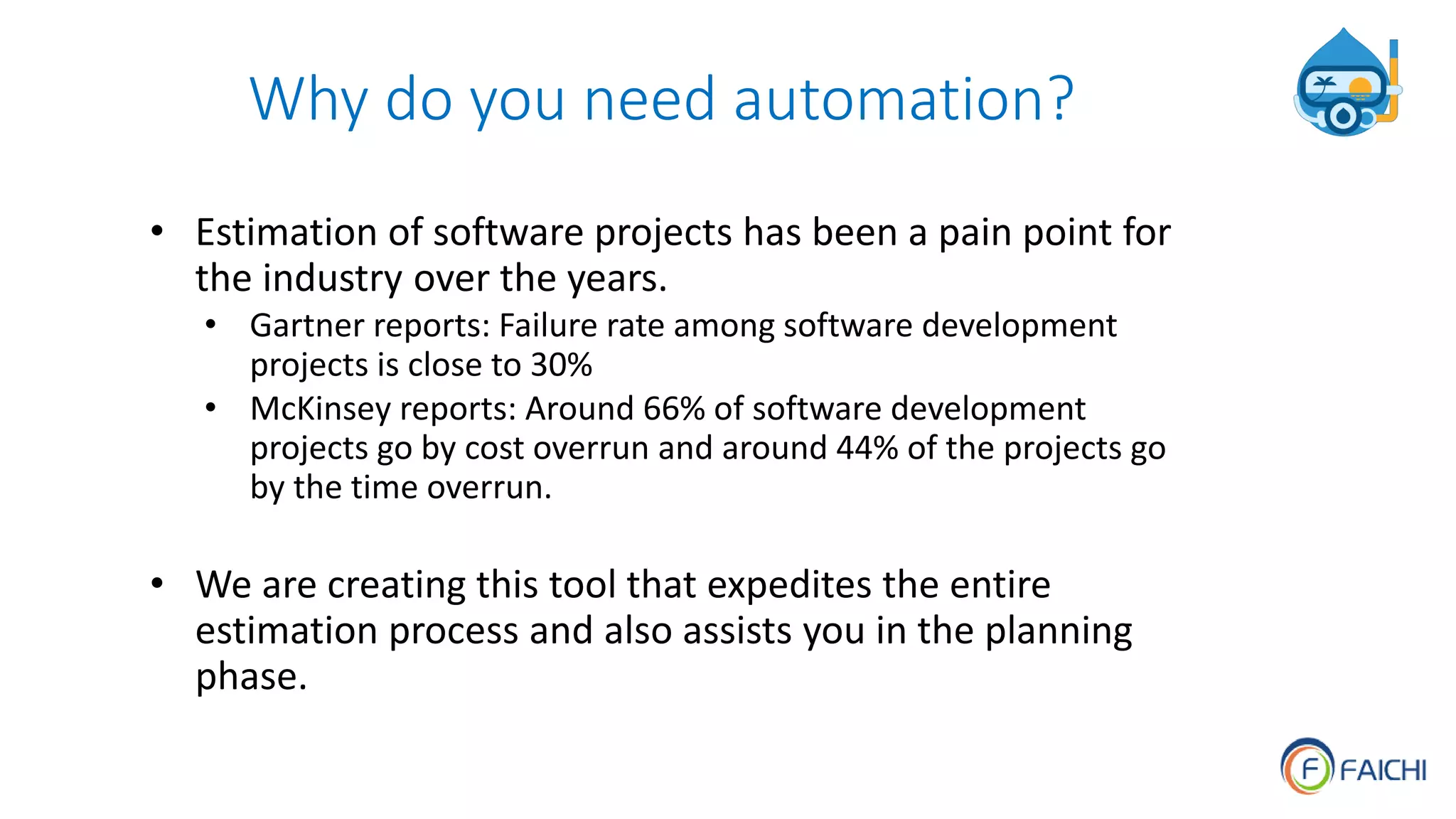 Why do you need automation?

• Estimation of software projects has been a pain point for the industry over the years.
  • Gartner reports: Failure rate among software development projects is close to 30%
  • McKinsey reports: Around 66% of software development projects go by cost overrun and around 44% of the projects go by the time overrun.

• We are creating this tool that expedites the entire estimation process and also assists you in the planning phase.

F FAICHI